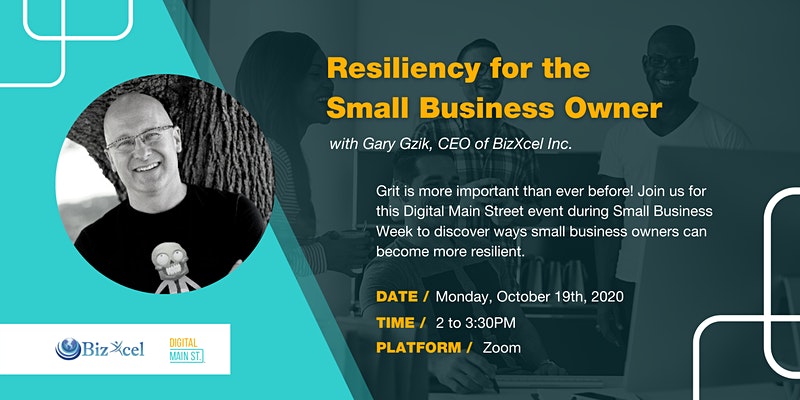 Resiliency for the Small Business Owner

with Gary Gzik, CEO of BizXcel Inc.

Grit is more important than ever before! Join us for this Digital Main Street event during Small Business Week to discover ways small business owners can become more resilient.

DATE / Monday, October 19th, 2020
TIME / 2 to 3:30PM
PLATFORM / Zoom

BizXcel

DIGITAL MAIN ST.